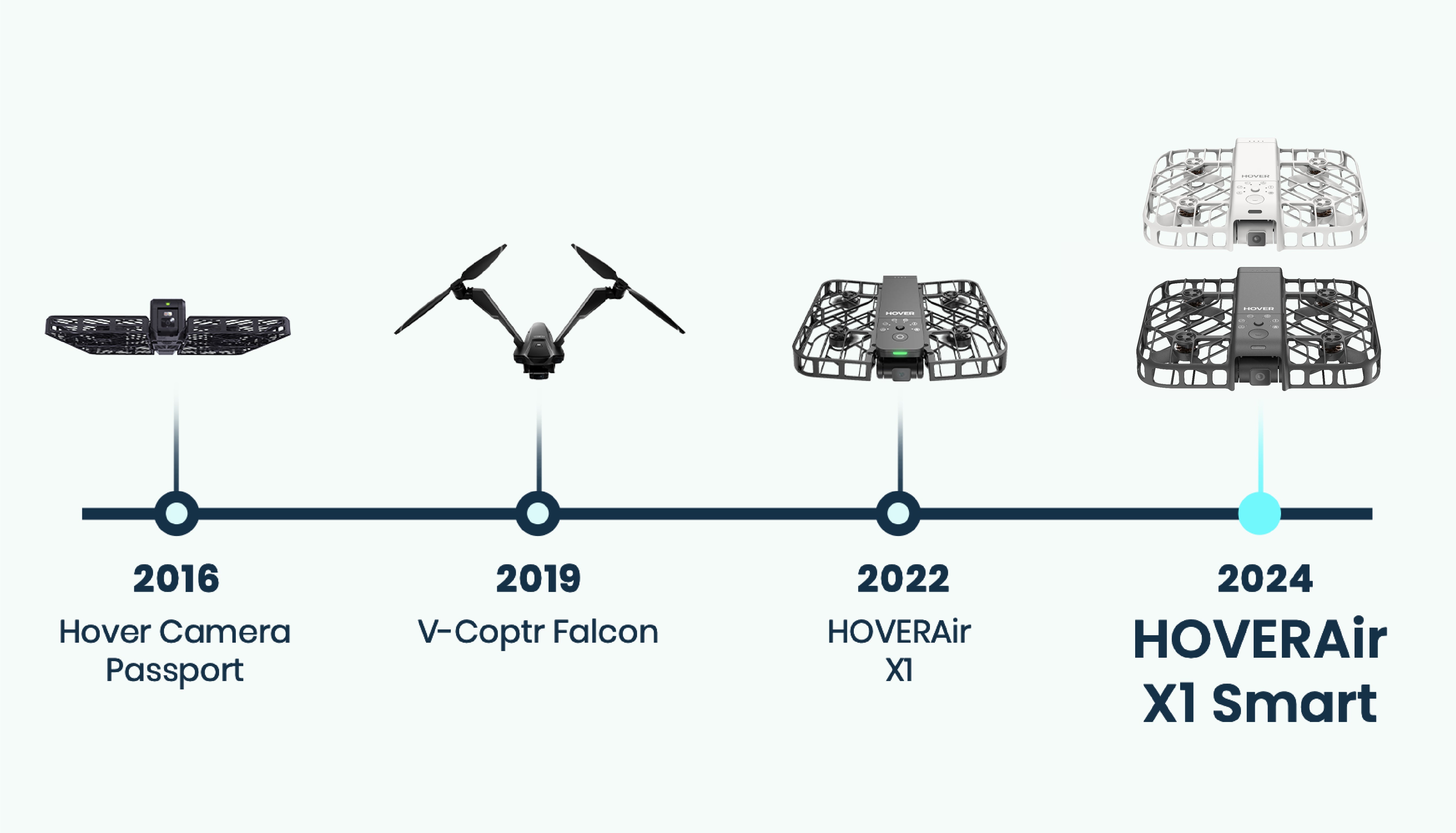 HOVER

HOVER

HOVER

2016
Hover Camera Passport

2019
V-Coptr Falcon

2022
HOVERAir X1

2024
HOVERAir X1 Smart